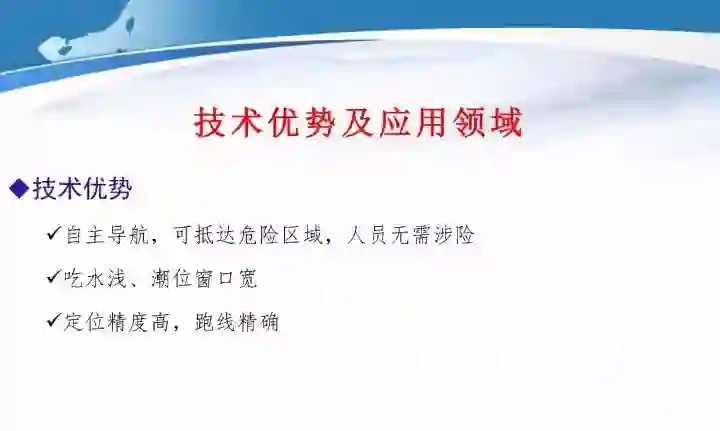 技术优势及应用领域

◆技术优势

✓自主导航，可抵达危险区域，人员无需涉险

✓吃水浅、潮位窗口宽

✓定位精度高，跑线精确